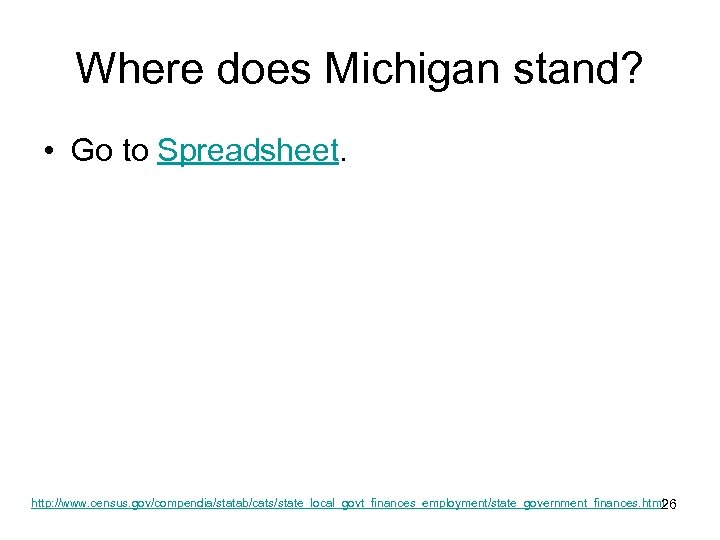 Where does Michigan stand?

• Go to Spreadsheet.

http://www.census.gov/compendia/statab/cats/state_local_govt_finances_employment/state_government_finances.html 26